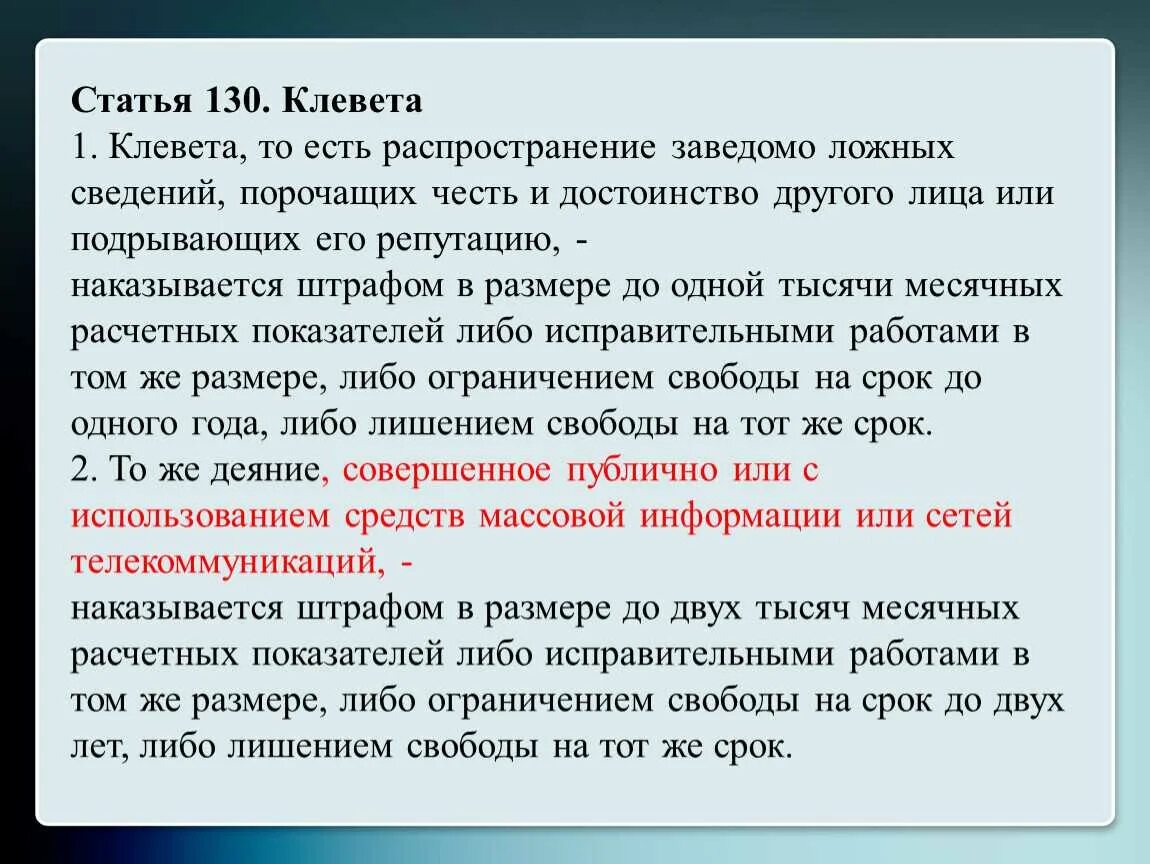 Статья 130. Клевета
1. Клевета, то есть распространение заведомо ложных сведений, порочащих честь и достоинство другого лица или подрывающих его репутацию, -
наказывается штрафом в размере до одной тысячи месячных расчетных показателей либо исправительными работами в том же размере, либо ограничением свободы на срок до одного года, либо лишением свободы на тот же срок.
2. То же деяние, совершенное публично или с использованием средств массовой информации или сетей телекоммуникаций, -
наказывается штрафом в размере до двух тысяч месячных расчетных показателей либо исправительными работами в том же размере, либо ограничением свободы на срок до двух лет, либо лишением свободы на тот же срок.